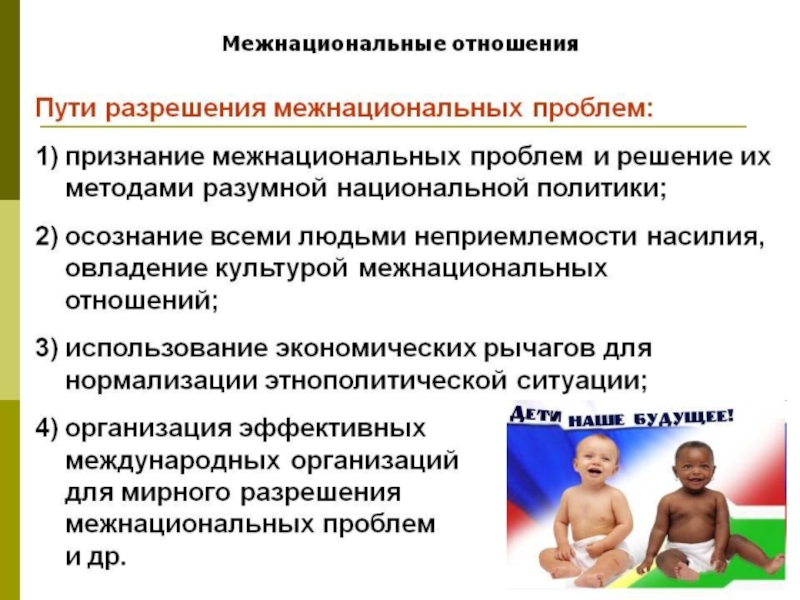 Межнациональные отношения

Пути разрешения межнациональных проблем:

1) признание межнациональных проблем и решение их методами разумной национальной политики;

2) осознание всеми людьми неприемлемости насилия, овладение культурой межнациональных отношений;

3) использование экономических рычагов для нормализации этнополитической ситуации;

4) организация эффективных международных организаций для мирного разрешения межнациональных проблем и др.

ДЕТИ НАШЕ БУДУЩЕЕ!